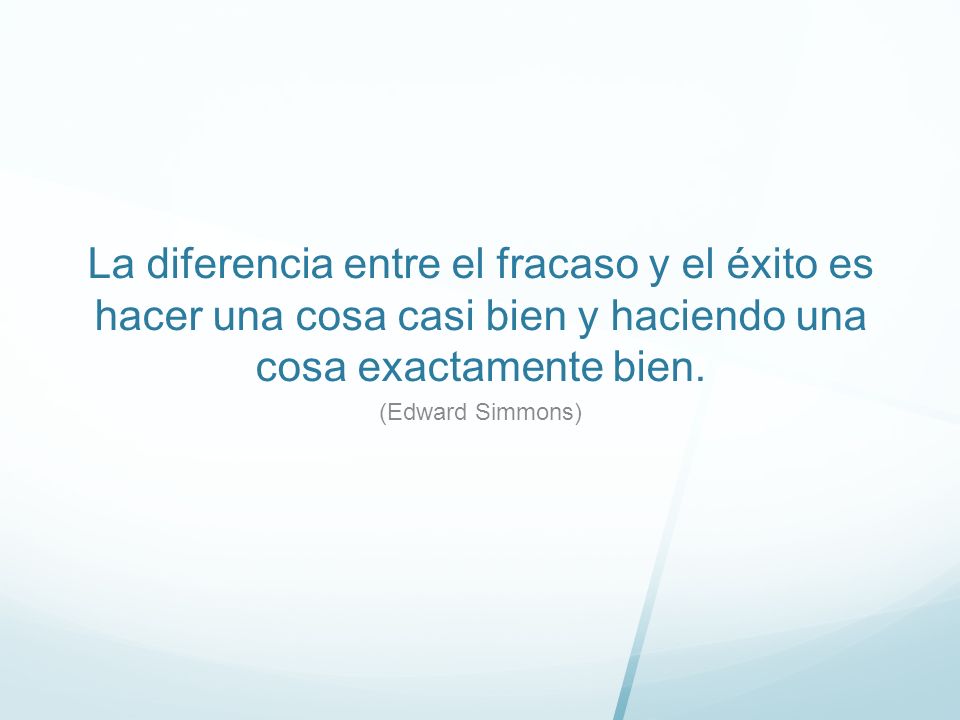 La diferencia entre el fracaso y el éxito es hacer una cosa casi bien y haciendo una cosa exactamente bien.

(Edward Simmons)